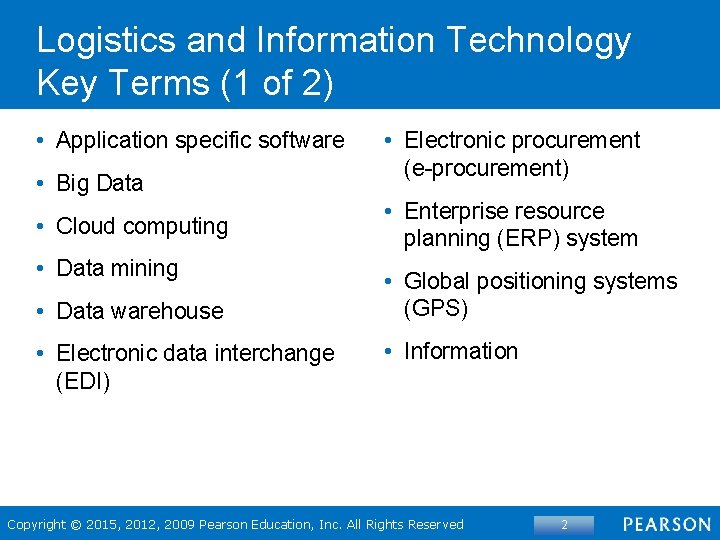 Logistics and Information Technology Key Terms (1 of 2)

• Application specific software
• Big Data
• Cloud computing
• Data mining
• Data warehouse
• Electronic data interchange (EDI)

• Electronic procurement (e-procurement)
• Enterprise resource planning (ERP) system
• Global positioning systems (GPS)
• Information

Copyright © 2015, 2012, 2009 Pearson Education, Inc. All Rights Reserved

2

PEARSON